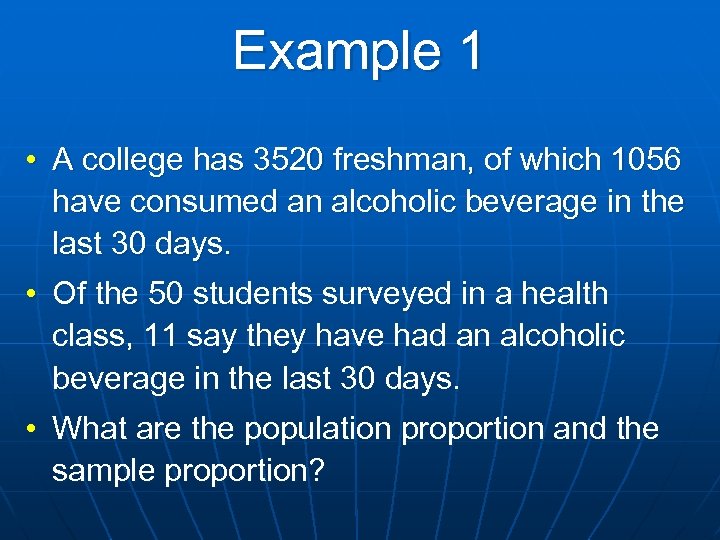 Example 1

• A college has 3520 freshman, of which 1056 have consumed an alcoholic beverage in the last 30 days.

• Of the 50 students surveyed in a health class, 11 say they have had an alcoholic beverage in the last 30 days.

• What are the population proportion and the sample proportion?